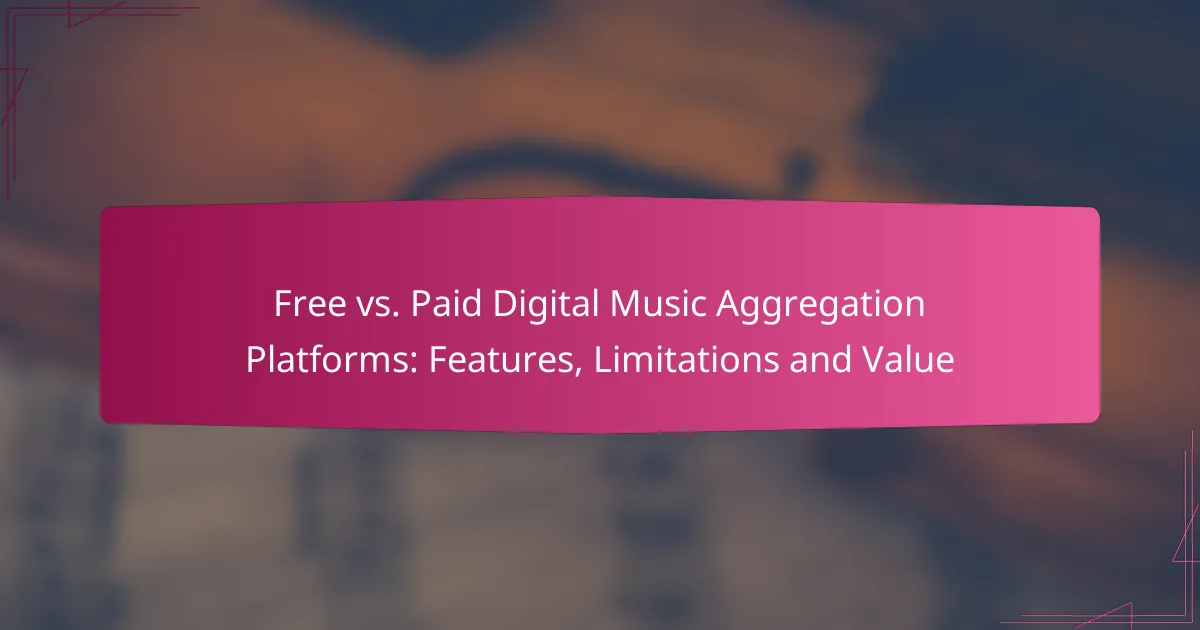 Free vs. Paid Digital Music Aggregation Platforms: Features, Limitations and Value